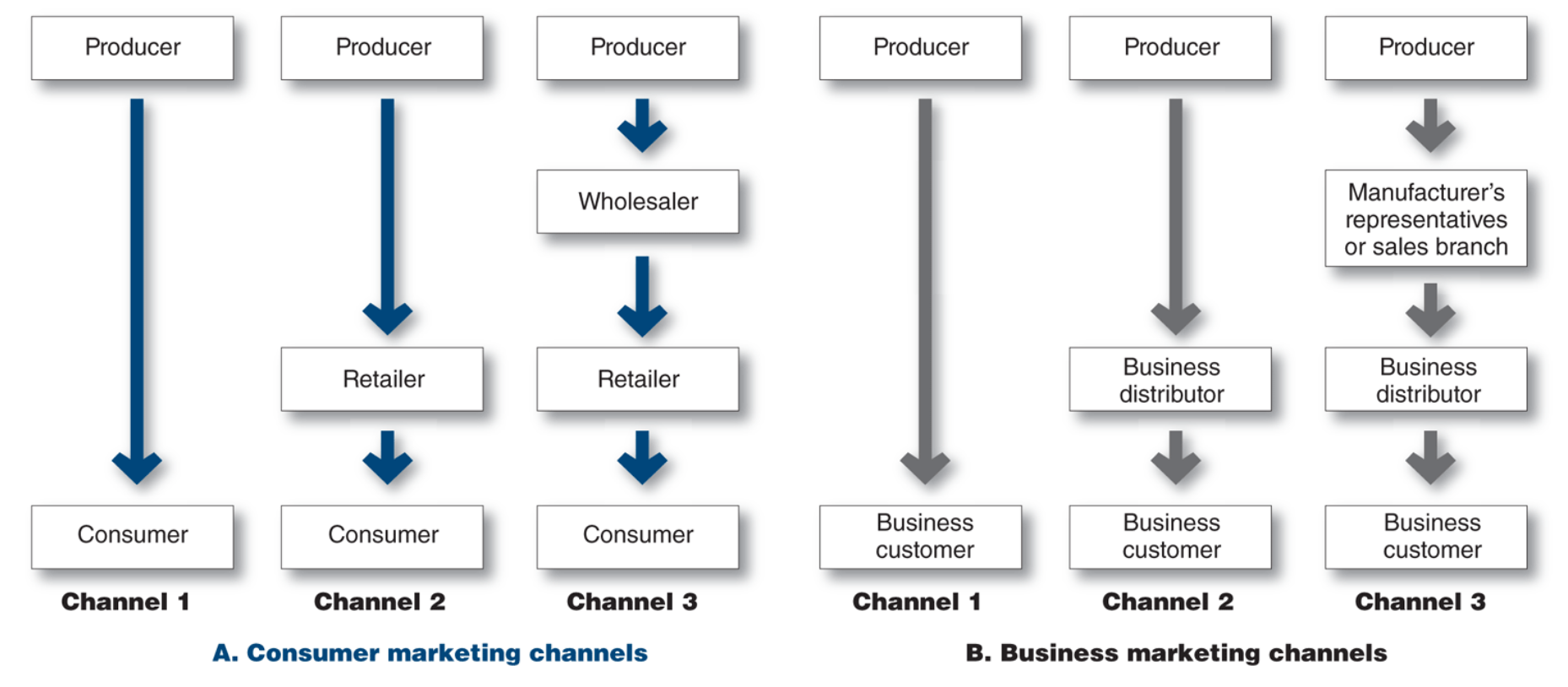 Producer

Consumer

Channel 1

Producer

Retailer

Consumer

Channel 2

Producer

Wholesaler

Retailer

Consumer

Channel 3

A. Consumer marketing channels

Producer

Business customer

Channel 1

Producer

Business distributor

Business customer

Channel 2

Producer

Manufacturer's representatives or sales branch

Business distributor

Business customer

Channel 3

B. Business marketing channels